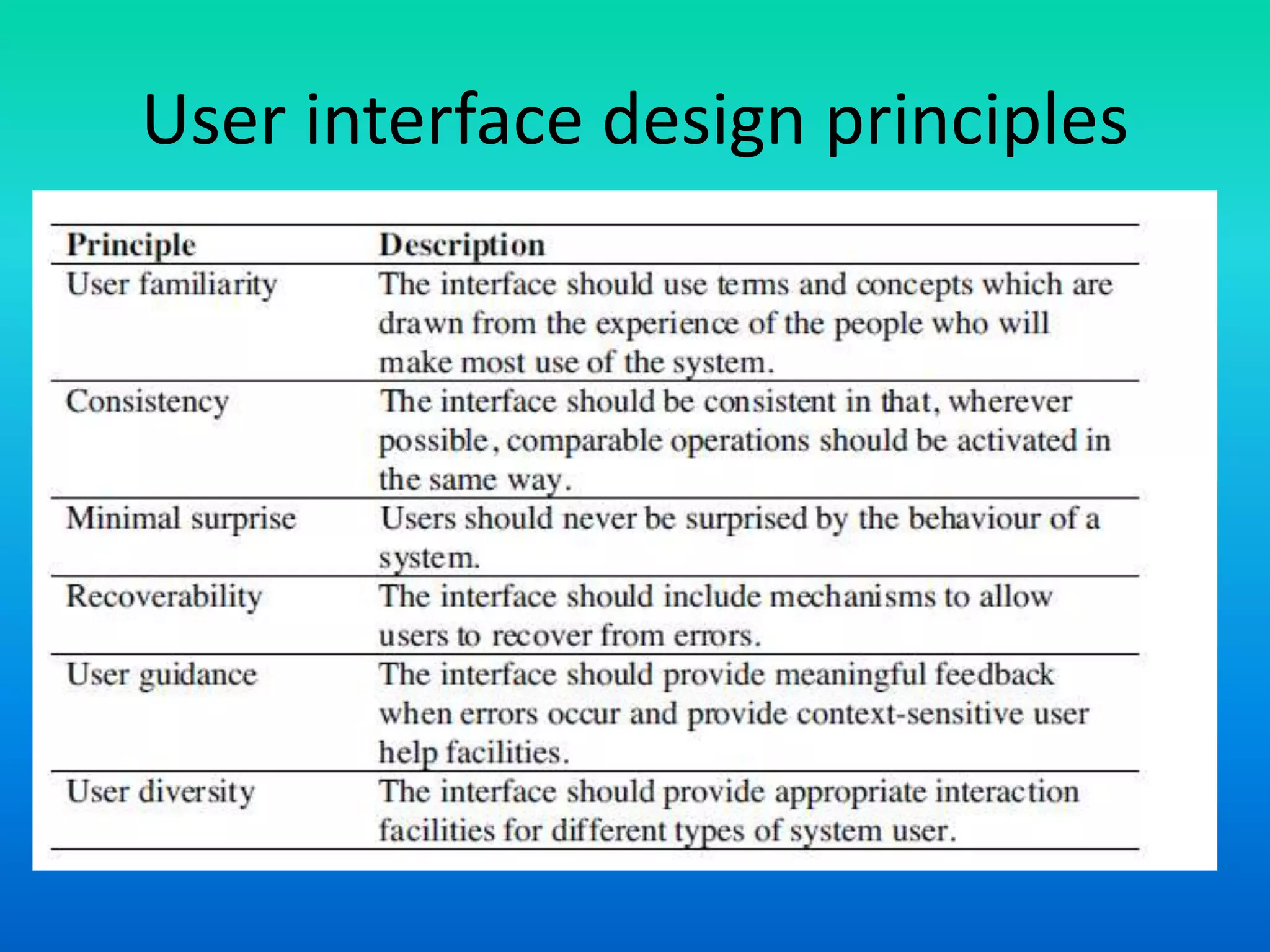 User interface design principles

| Principle | Description |
|---|---|
| User familiarity | The interface should use terms and concepts which are drawn from the experience of the people who will make most use of the system. |
| Consistency | The interface should be consistent in that, wherever possible, comparable operations should be activated in the same way. |
| Minimal surprise | Users should never be surprised by the behaviour of a system. |
| Recoverability | The interface should include mechanisms to allow users to recover from errors. |
| User guidance | The interface should provide meaningful feedback when errors occur and provide context-sensitive user help facilities. |
| User diversity | The interface should provide appropriate interaction facilities for different types of system user. |